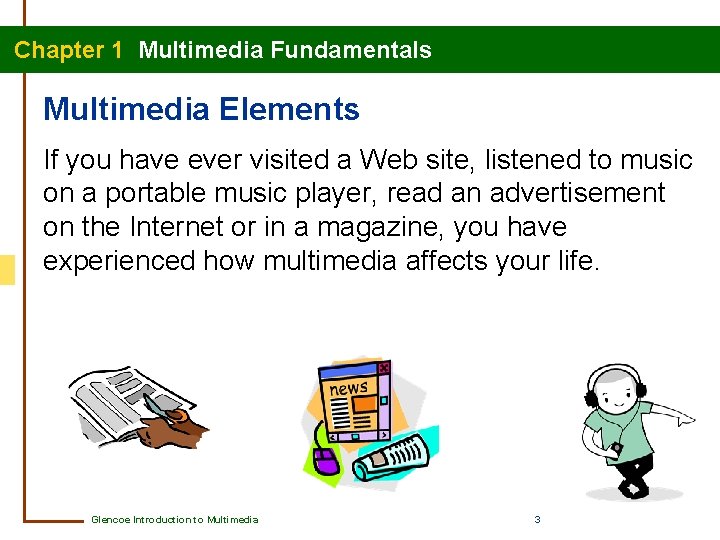 Chapter 1 Multimedia Fundamentals

Multimedia Elements

If you have ever visited a Web site, listened to music on a portable music player, read an advertisement on the Internet or in a magazine, you have experienced how multimedia affects your life.

news

Glencoe Introduction to Multimedia

3